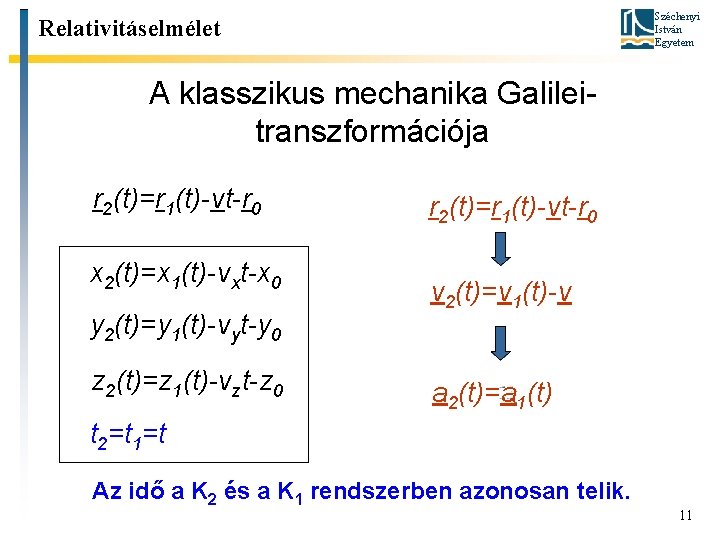 Relativitáselmélet

Széchenyi István Egyetem

A klasszikus mechanika Galilei-transzformációja

$\underline{r}_2(t)=\underline{r}_1(t)-\underline{v}t-\underline{r}_0$

$x_2(t)=x_1(t)-v_xt-x_0$

$y_2(t)=y_1(t)-v_yt-y_0$

$z_2(t)=z_1(t)-v_zt-z_0$

$t_2=t_1=t$

$\underline{r}_2(t)=\underline{r}_1(t)-\underline{v}t-\underline{r}_0$

$\underline{v}_2(t)=\underline{v}_1(t)-\underline{v}$

$\underline{a}_2(t)=\underline{a}_1(t)$

Az idő a $K_2$ és a $K_1$ rendszerben azonosan telik.

11